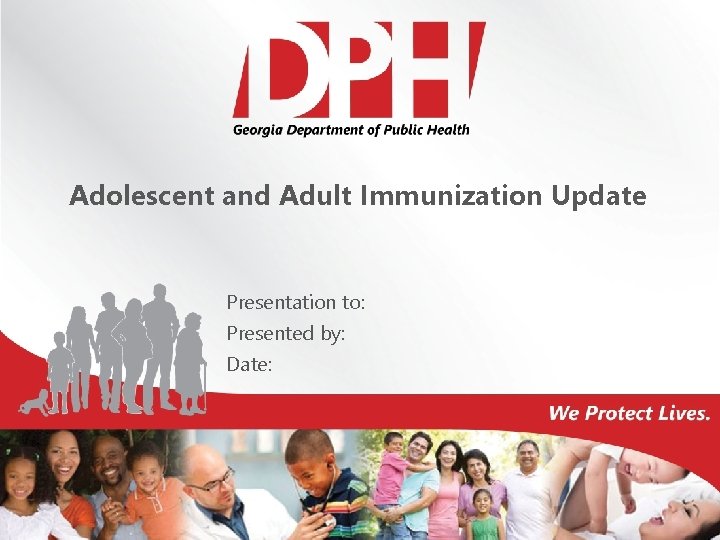 DPH
Georgia Department of Public Health

Adolescent and Adult Immunization Update

Presentation to:
Presented by:
Date:

We Protect Lives.